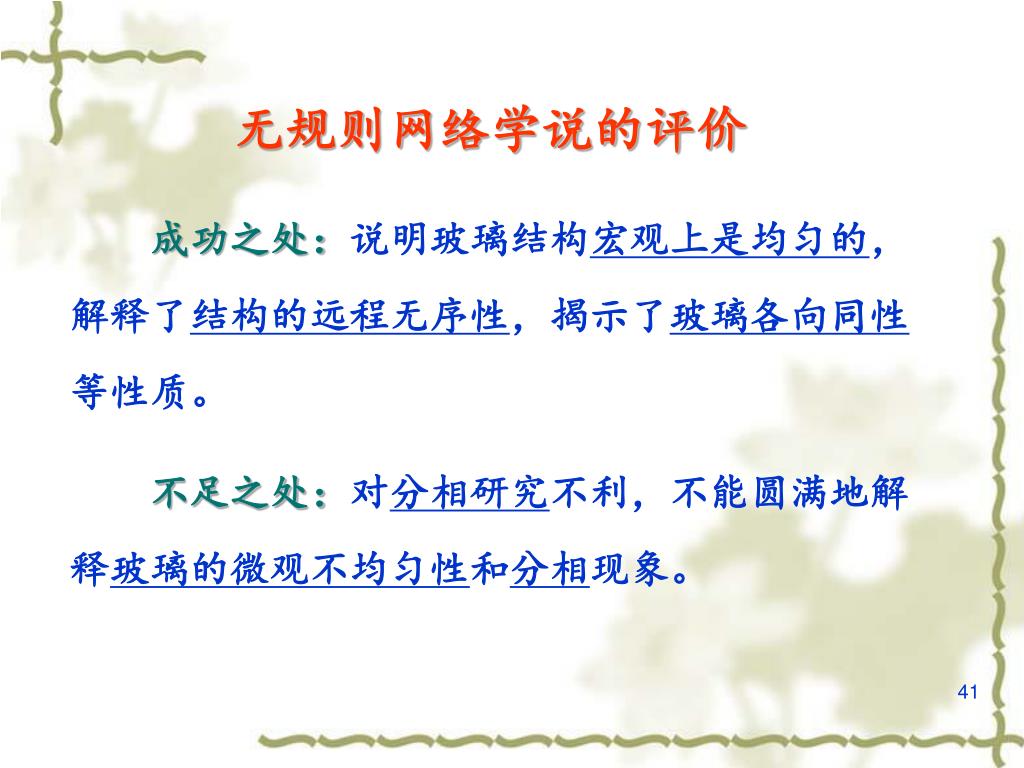 无规则网络学说的评价

成功之处：说明玻璃结构宏观上是均匀的，解释了结构的远程无序性，揭示了玻璃各向同性等性质。

不足之处：对分相研究不利，不能圆满地解释玻璃的微观不均匀性和分相现象。

41